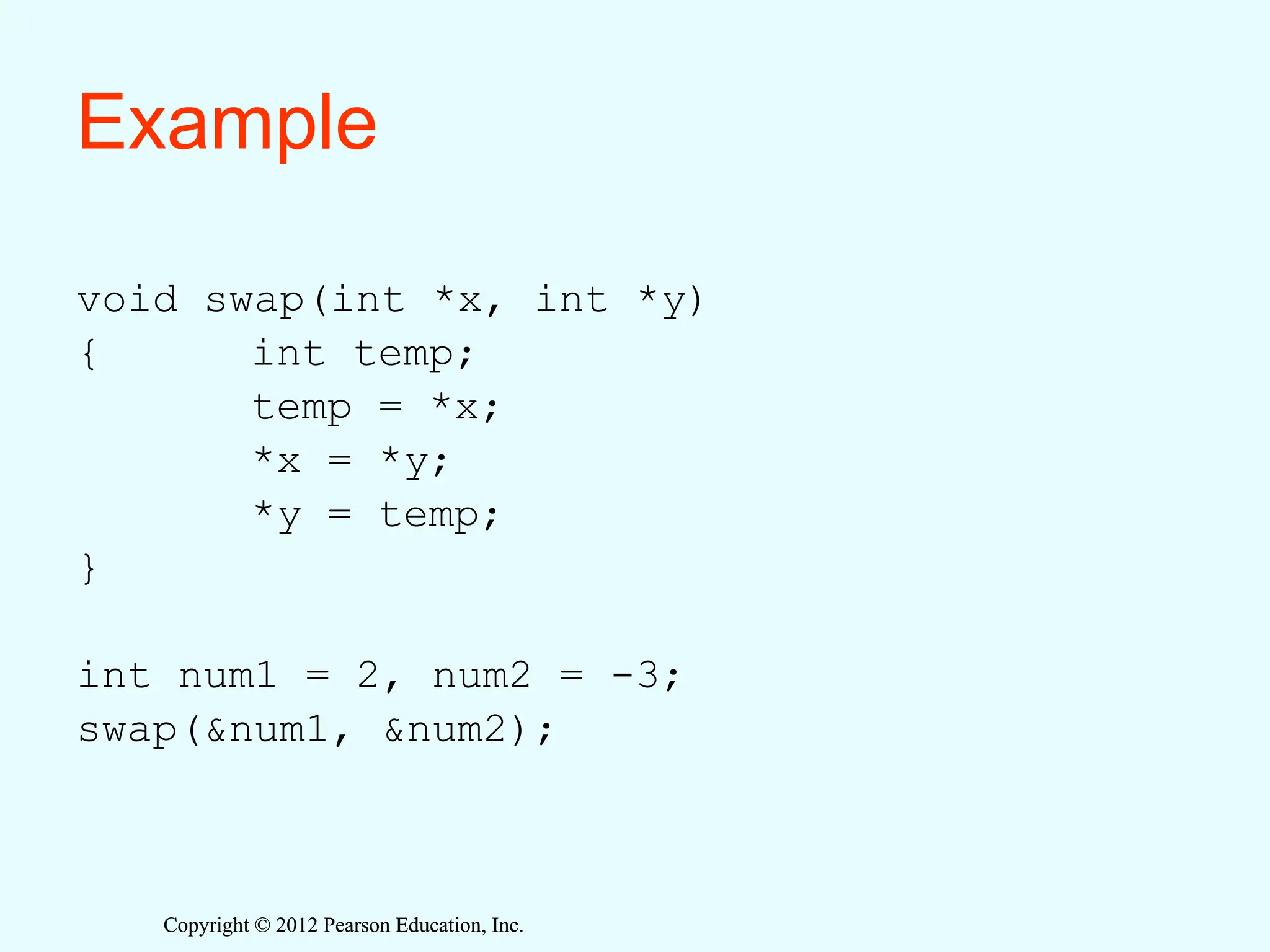 Example

void swap(int *x, int *y)
{       int temp;
        temp = *x;
        *x = *y;
        *y = temp;
}

int num1 = 2, num2 = -3;
swap(&num1, &num2);

Copyright © 2012 Pearson Education, Inc.